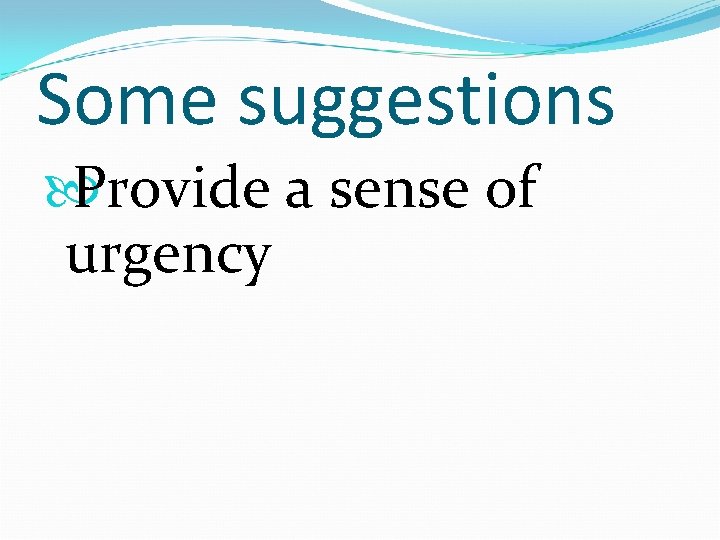 Some suggestions

Provide a sense of urgency